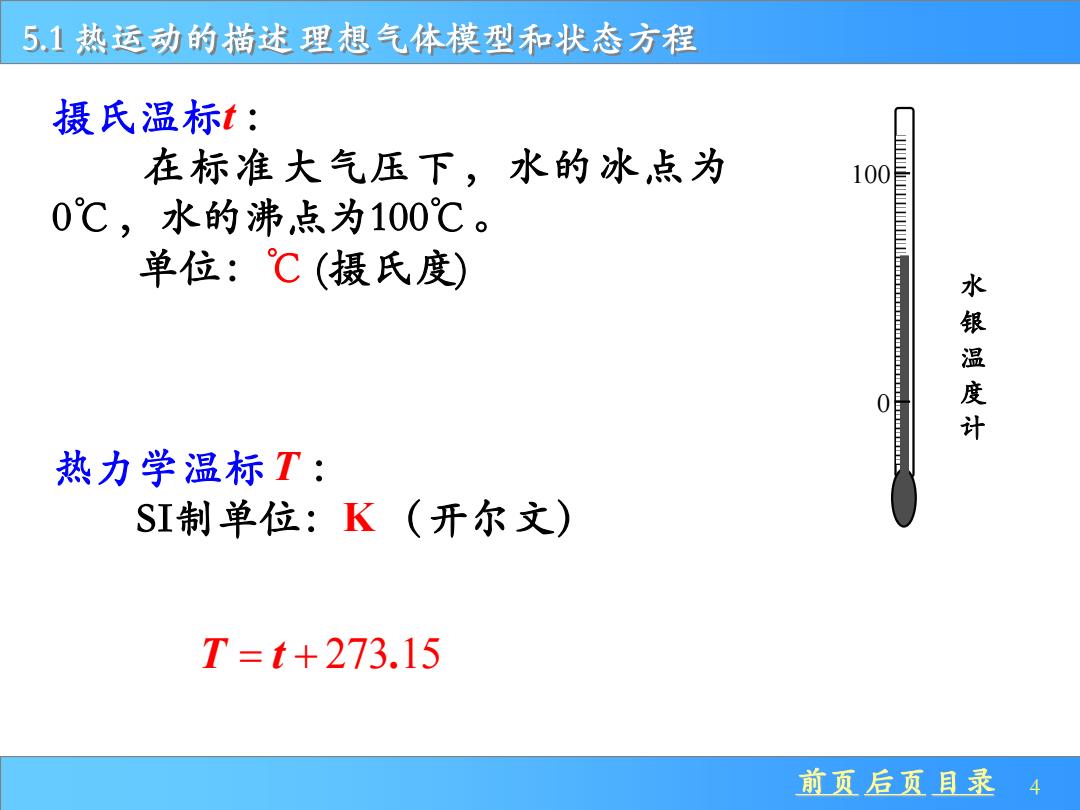 5.1 热运动的描述 理想气体模型和状态方程

摄氏温标$t$：

在标准大气压下，水的冰点为0℃，水的沸点为100℃。

单位：℃ (摄氏度)

100

0

水银温度计

热力学温标 $T$：

SI制单位：K （开尔文）

$T = t + 273.15$

前页 后页 目录 4